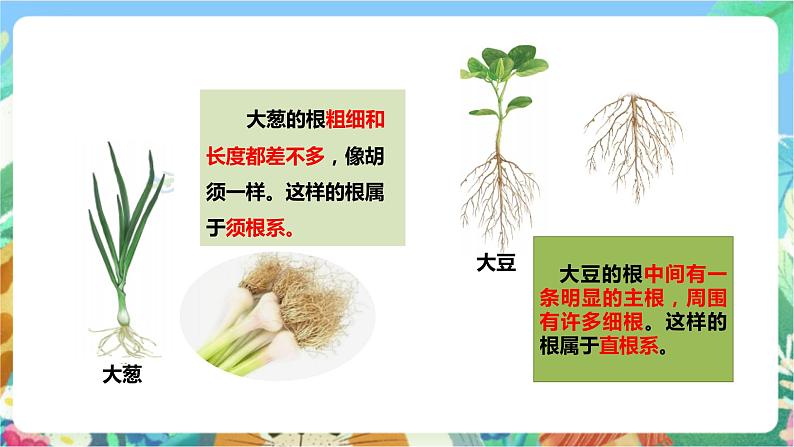 大葱的根粗细和长度都差不多，像胡须一样。这样的根属于须根系。

大葱

大豆

大豆的根中间有一条明显的主根，周围有许多细根。这样的根属于直根系。